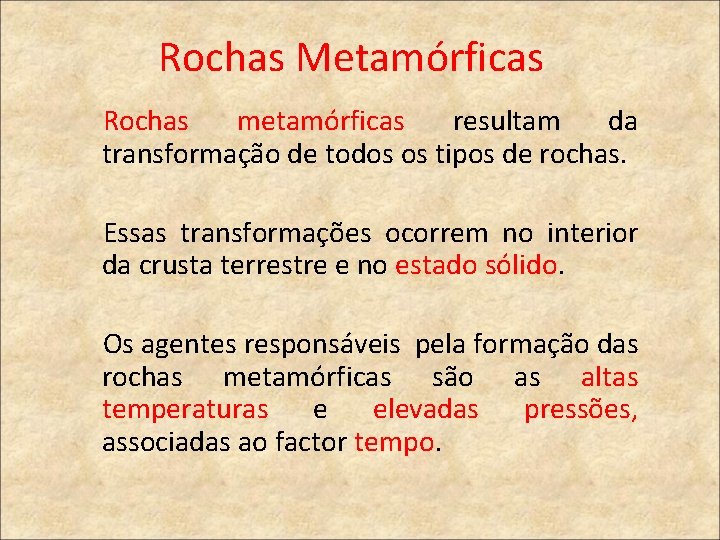 Rochas Metamórficas

Rochas metamórficas resultam da transformação de todos os tipos de rochas.

Essas transformações ocorrem no interior da crusta terrestre e no estado sólido.

Os agentes responsáveis pela formação das rochas metamórficas são as altas temperaturas e elevadas pressões, associadas ao factor tempo.